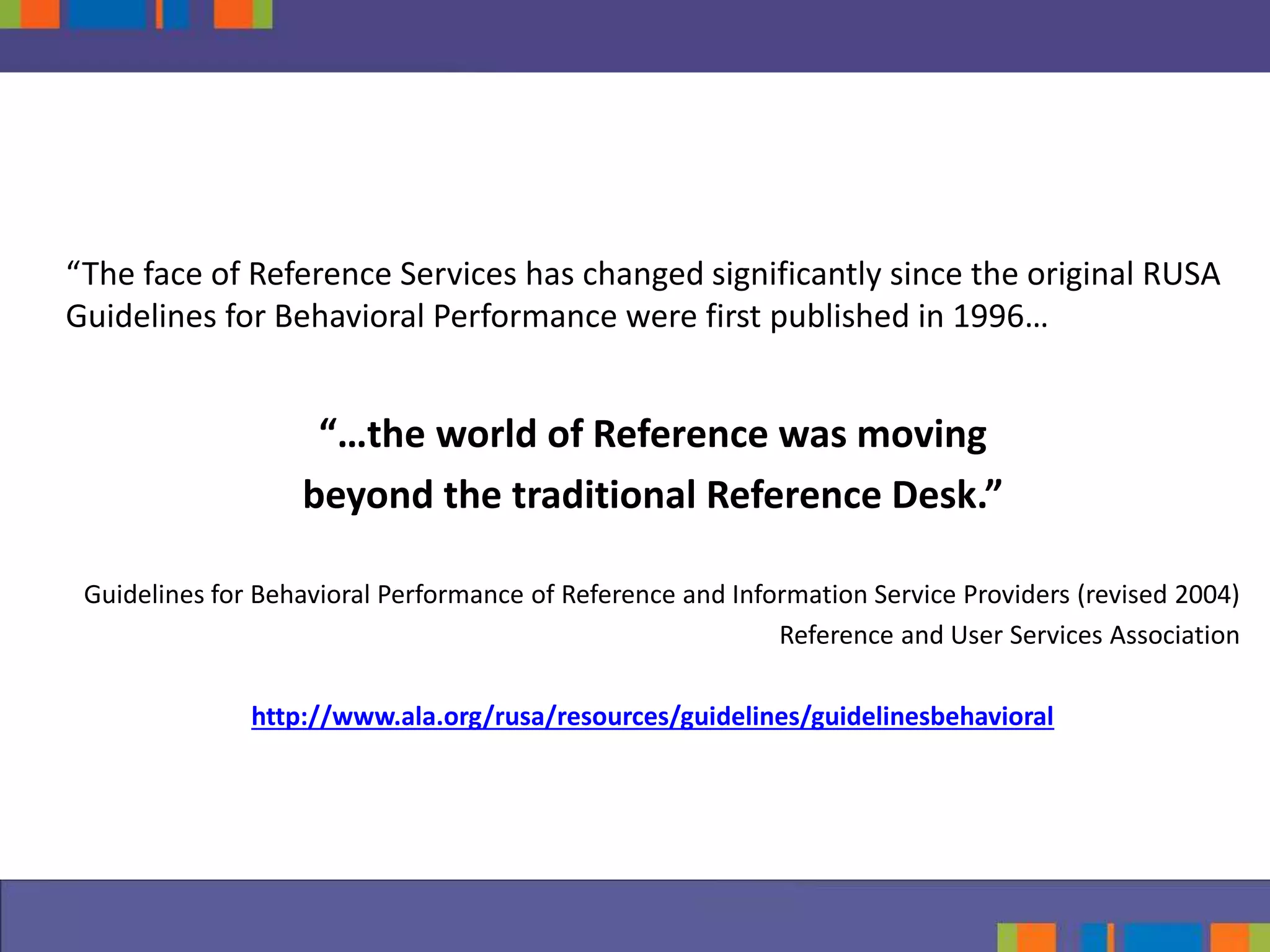 “The face of Reference Services has changed significantly since the original RUSA Guidelines for Behavioral Performance were first published in 1996…

“…the world of Reference was moving beyond the traditional Reference Desk.”

Guidelines for Behavioral Performance of Reference and Information Service Providers (revised 2004)
Reference and User Services Association

http://www.ala.org/rusa/resources/guidelines/guidelinesbehavioral